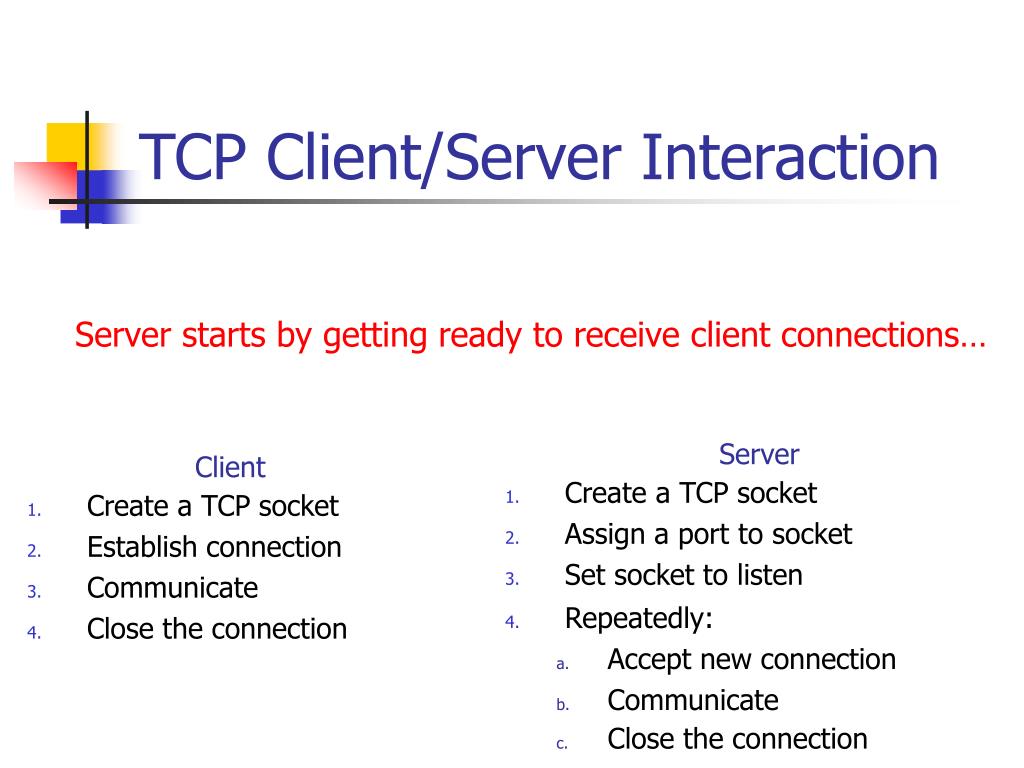 TCP Client/Server Interaction

Server starts by getting ready to receive client connections…

Client
1. Create a TCP socket
2. Establish connection
3. Communicate
4. Close the connection

Server
1. Create a TCP socket
2. Assign a port to socket
3. Set socket to listen
4. Repeatedly:
a. Accept new connection
b. Communicate
c. Close the connection